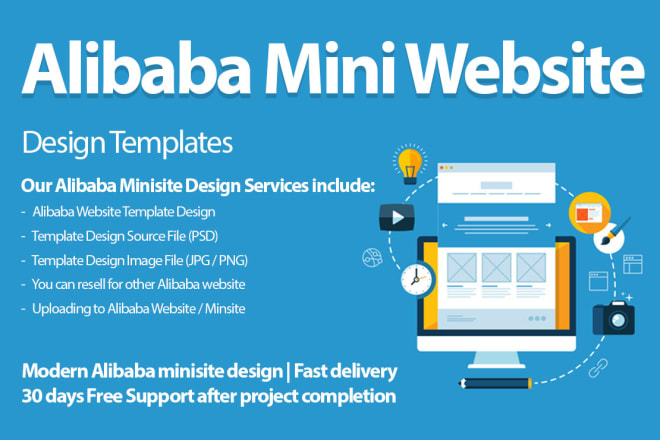 Alibaba Mini Website

Design Templates

Our Alibaba Minisite Design Services include:

- Alibaba Website Template Design
- Template Design Source File (PSD)
- Template Design Image File (JPG / PNG)
- You can resell for other Alibaba website
- Uploading to Alibaba Website / Minsite

Modern Alibaba minisite design | Fast delivery
30 days Free Support after project completion